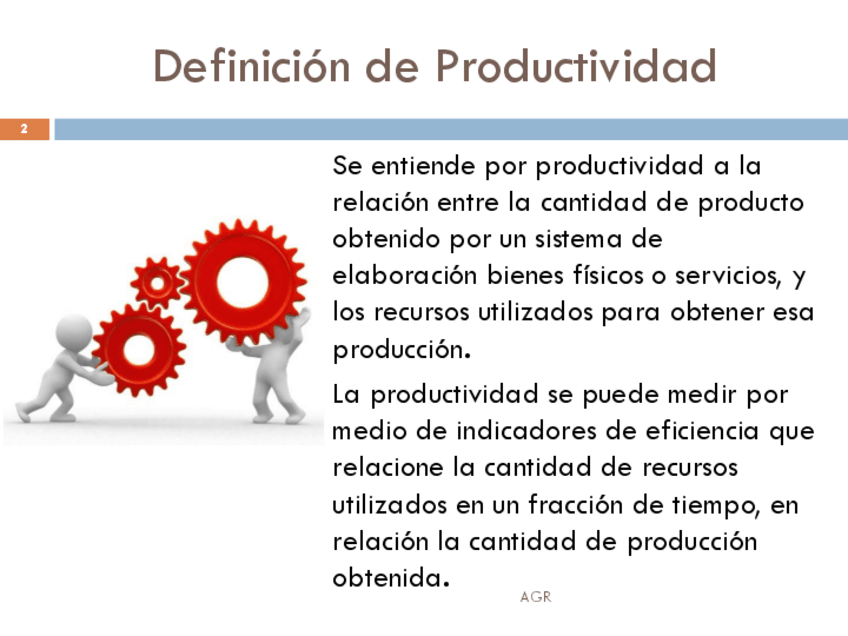 Definición de Productividad

2

Se entiende por productividad a la relación entre la cantidad de producto obtenido por un sistema de elaboración bienes físicos o servicios, y los recursos utilizados para obtener esa producción.

La productividad se puede medir por medio de indicadores de eficiencia que relacione la cantidad de recursos utilizados en un fracción de tiempo, en relación la cantidad de producción obtenida.

AGR